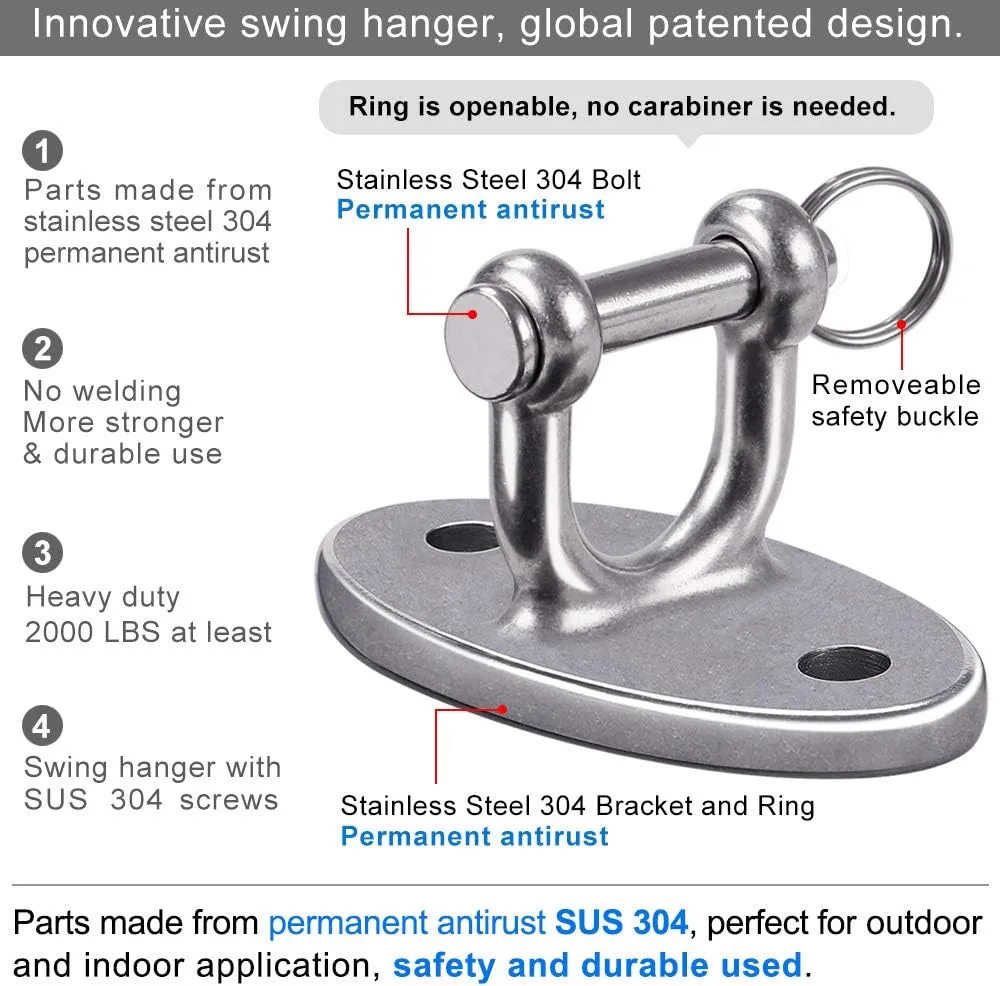 Innovative swing hanger, global patented design.

Ring is openable, no carabiner is needed.

1
Parts made from stainless steel 304 permanent antirust

2
No welding
More stronger
& durable use

3
Heavy duty
2000 LBS at least

4
Swing hanger with SUS 304 screws

Stainless Steel 304 Bolt
Permanent antirust

Removeable safety buckle

Stainless Steel 304 Bracket and Ring
Permanent antirust

Parts made from permanent antirust SUS 304, perfect for outdoor and indoor application, safety and durable used.